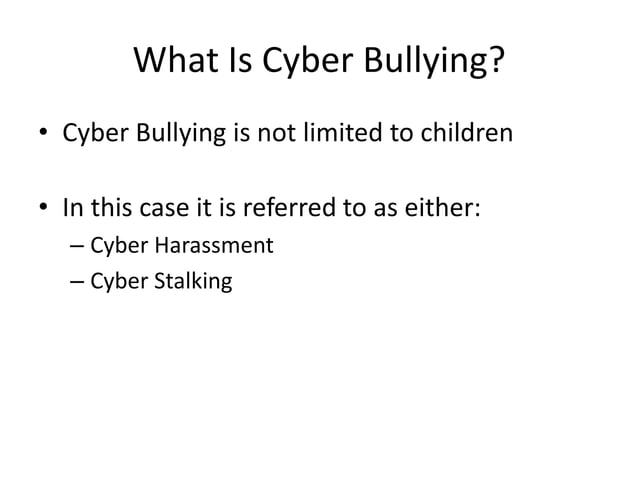 What Is Cyber Bullying?

• Cyber Bullying is not limited to children

• In this case it is referred to as either:
– Cyber Harassment
– Cyber Stalking